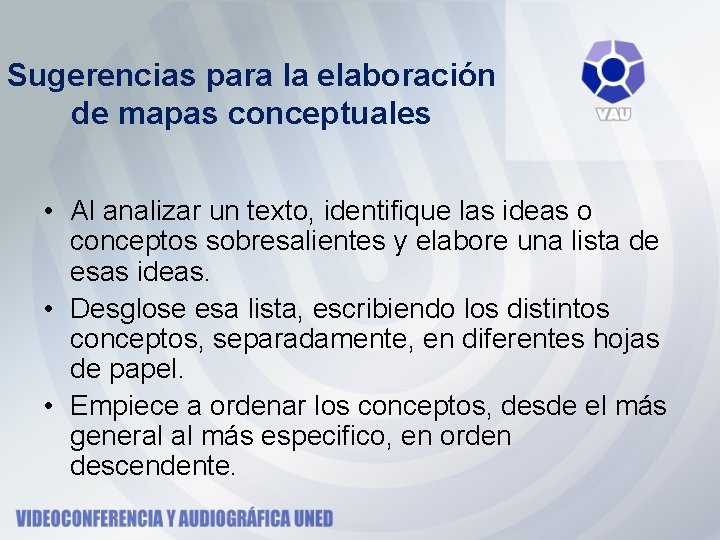 Sugerencias para la elaboración de mapas conceptuales

VAU

• Al analizar un texto, identifique las ideas o conceptos sobresalientes y elabore una lista de esas ideas.
• Desglose esa lista, escribiendo los distintos conceptos, separadamente, en diferentes hojas de papel.
• Empiece a ordenar los conceptos, desde el más general al más especifico, en orden descendente.

VIDEOCONFERENCIA Y AUDIOGRÁFICA UNED